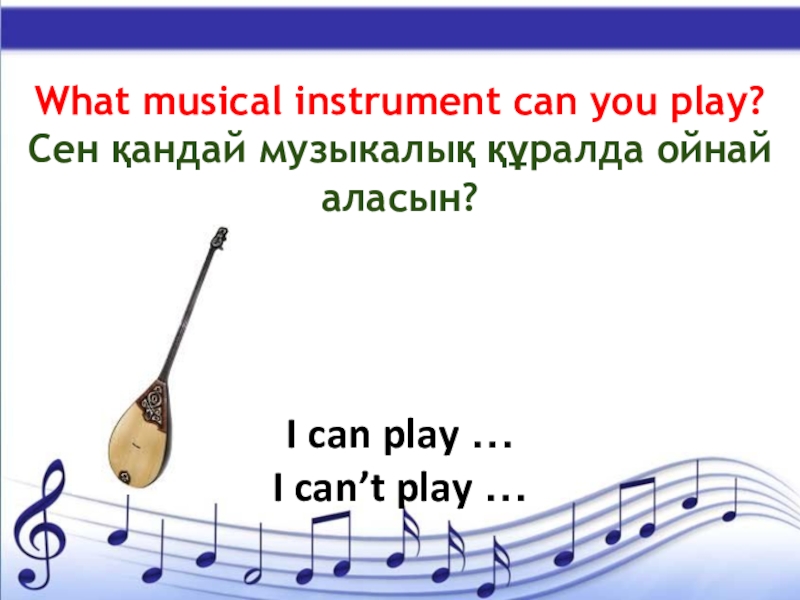 What musical instrument can you play?
Сен қандай музыкалық құралда ойнай аласын?

I can play ...
I can’t play ...